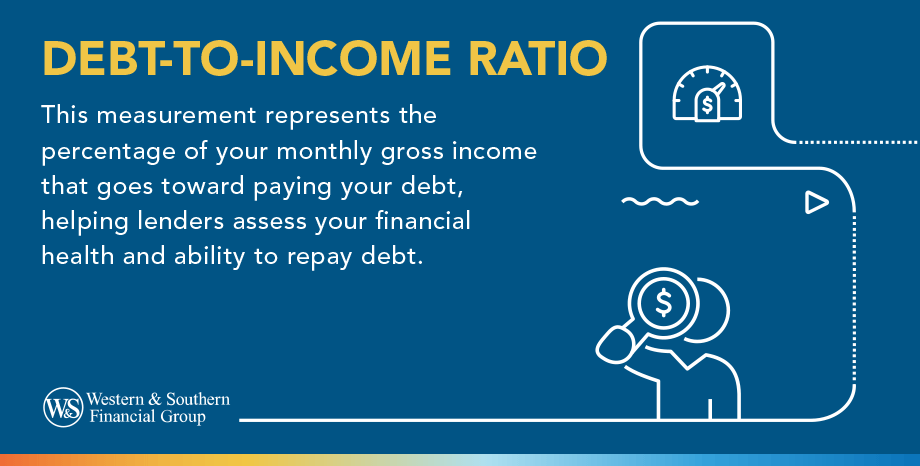 DEBT-TO-INCOME RATIO

This measurement represents the percentage of your monthly gross income that goes toward paying your debt, helping lenders assess your financial health and ability to repay debt.

$

$

W&S Western & Southern Financial Group